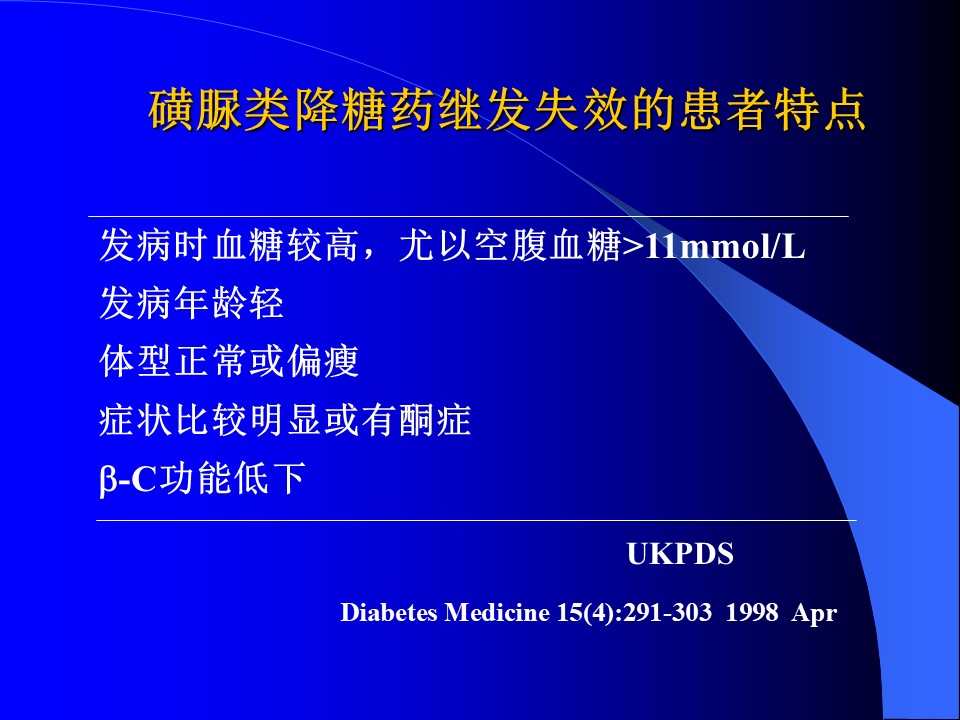 磺脲类降糖药继发失效的患者特点

发病时血糖较高，尤以空腹血糖>11mmol/L
发病年龄轻
体型正常或偏瘦
症状比较明显或有酮症
β-C功能低下

UKPDS

Diabetes Medicine 15(4):291-303 1998 Apr